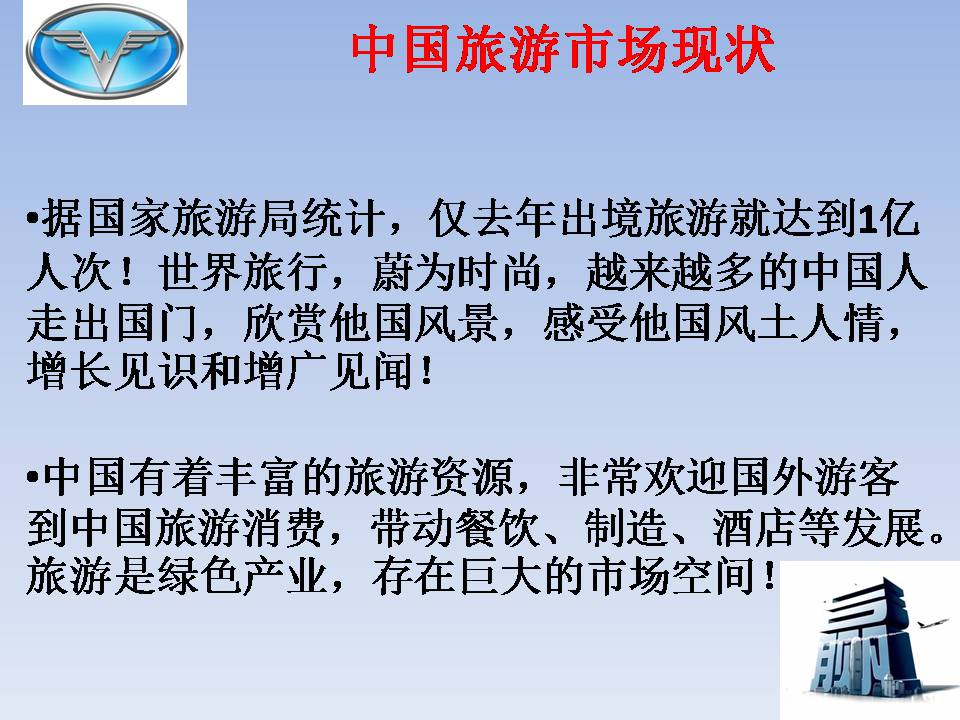 中国旅游市场现状

•据国家旅游局统计，仅去年出境旅游就达到1亿人次！世界旅行，蔚为时尚，越来越多的中国人走出国门，欣赏他国风景，感受他国风土人情，增长见识和增广见闻！

•中国有着丰富的旅游资源，非常欢迎国外游客到中国旅游消费，带动餐饮、制造、酒店等发展。旅游是绿色产业，存在巨大的市场空间！